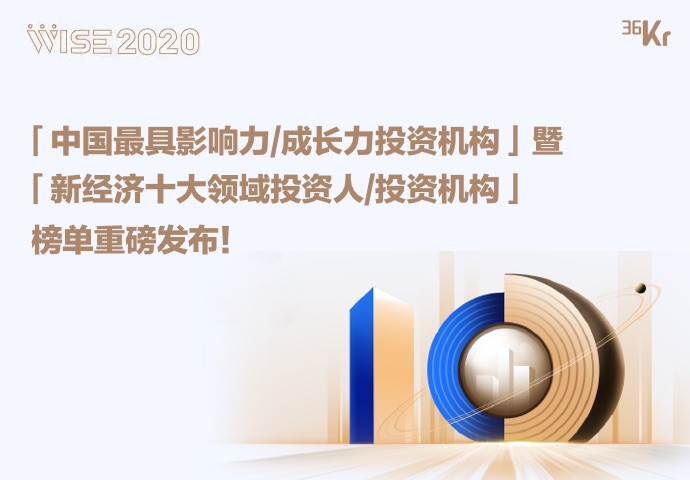 WISE 2020

36Kr

「中国最具影响力/成长力投资机构」暨
「新经济十大领域投资人/投资机构」
榜单重磅发布!